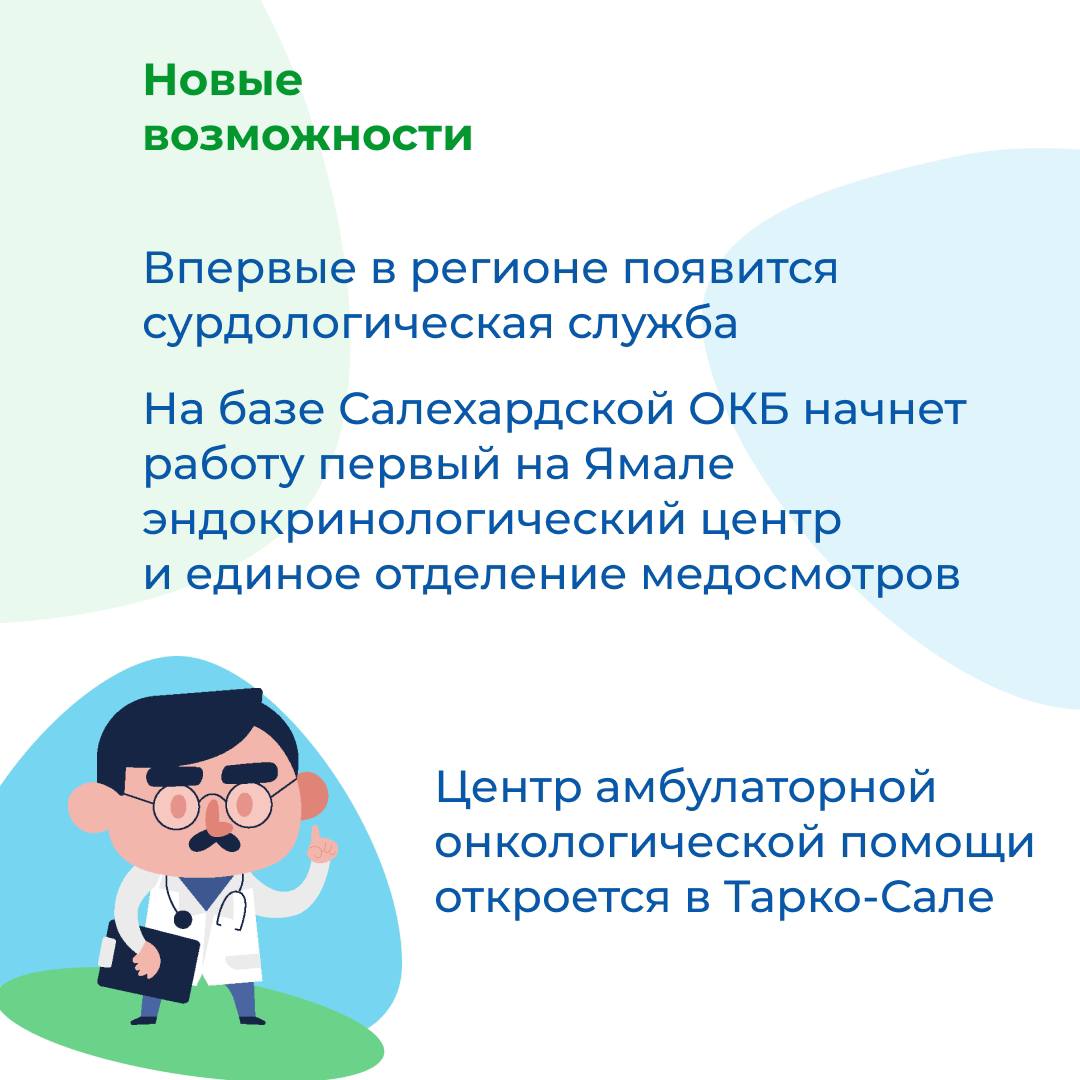 Новые возможности

Впервые в регионе появится сурдологическая служба

На базе Салехардской ОКБ начнет работу первый на Ямале эндокринологический центр и единое отделение медосмотров

Центр амбулаторной онкологической помощи откроется в Тарко-Сале